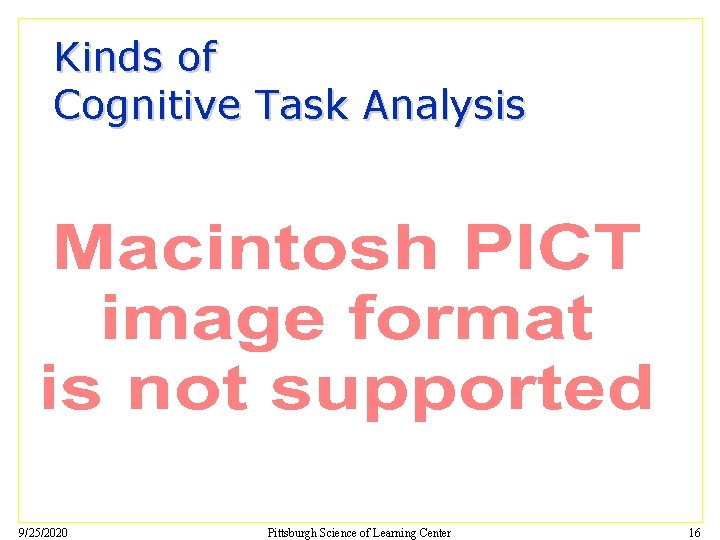 Kinds of Cognitive Task Analysis

Macintosh PICT image format is not supported

9/25/2020 Pittsburgh Science of Learning Center 16